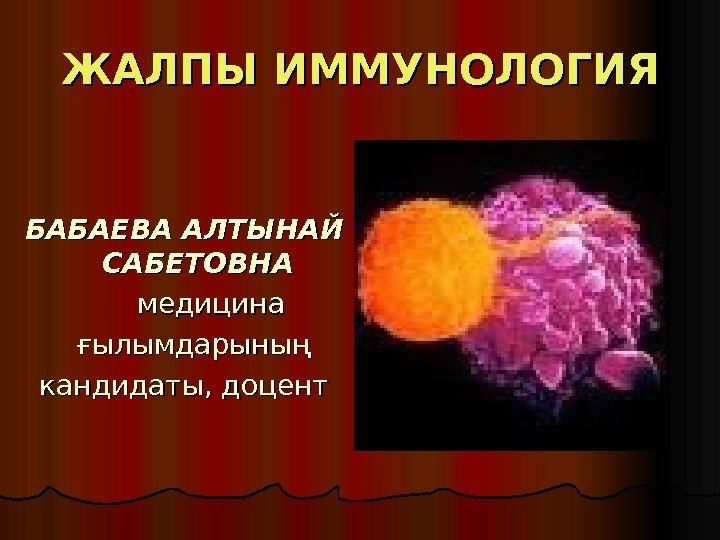 ЖАЛПЫ ИММУНОЛОГИЯ

БАБАЕВА АЛТЫНАЙ САБЕТОВНА

медицина ғылымдарының кандидаты, доцент